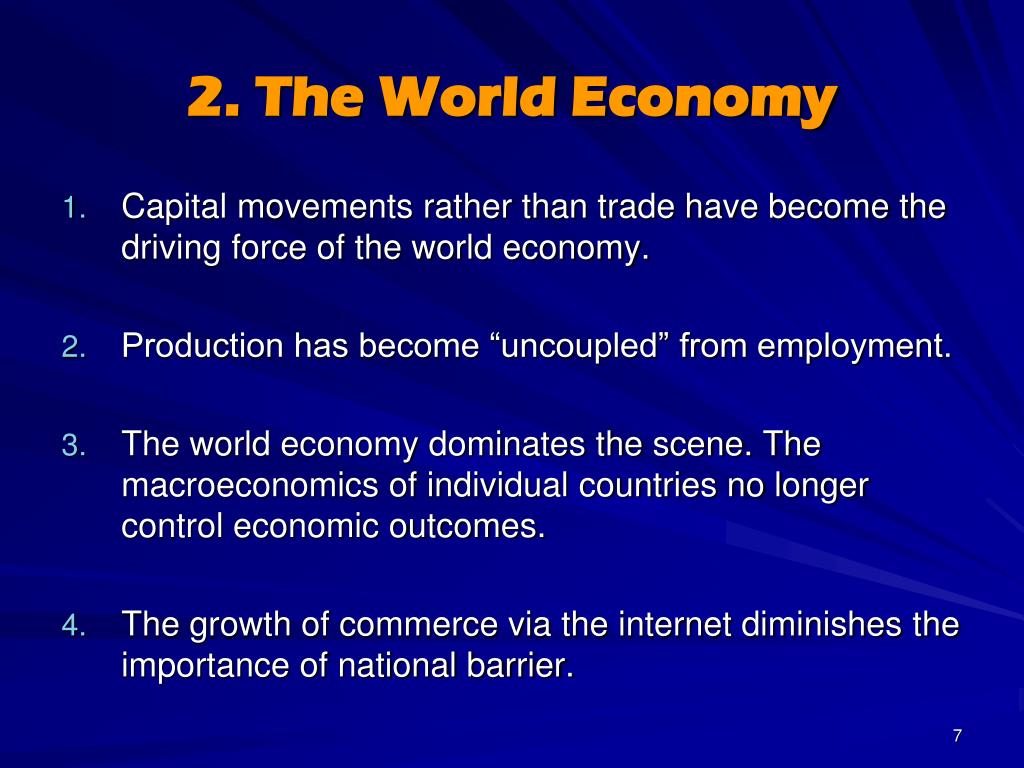 2. The World Economy

1. Capital movements rather than trade have become the driving force of the world economy.

2. Production has become “uncoupled” from employment.

3. The world economy dominates the scene. The macroeconomics of individual countries no longer control economic outcomes.

4. The growth of commerce via the internet diminishes the importance of national barrier.

7